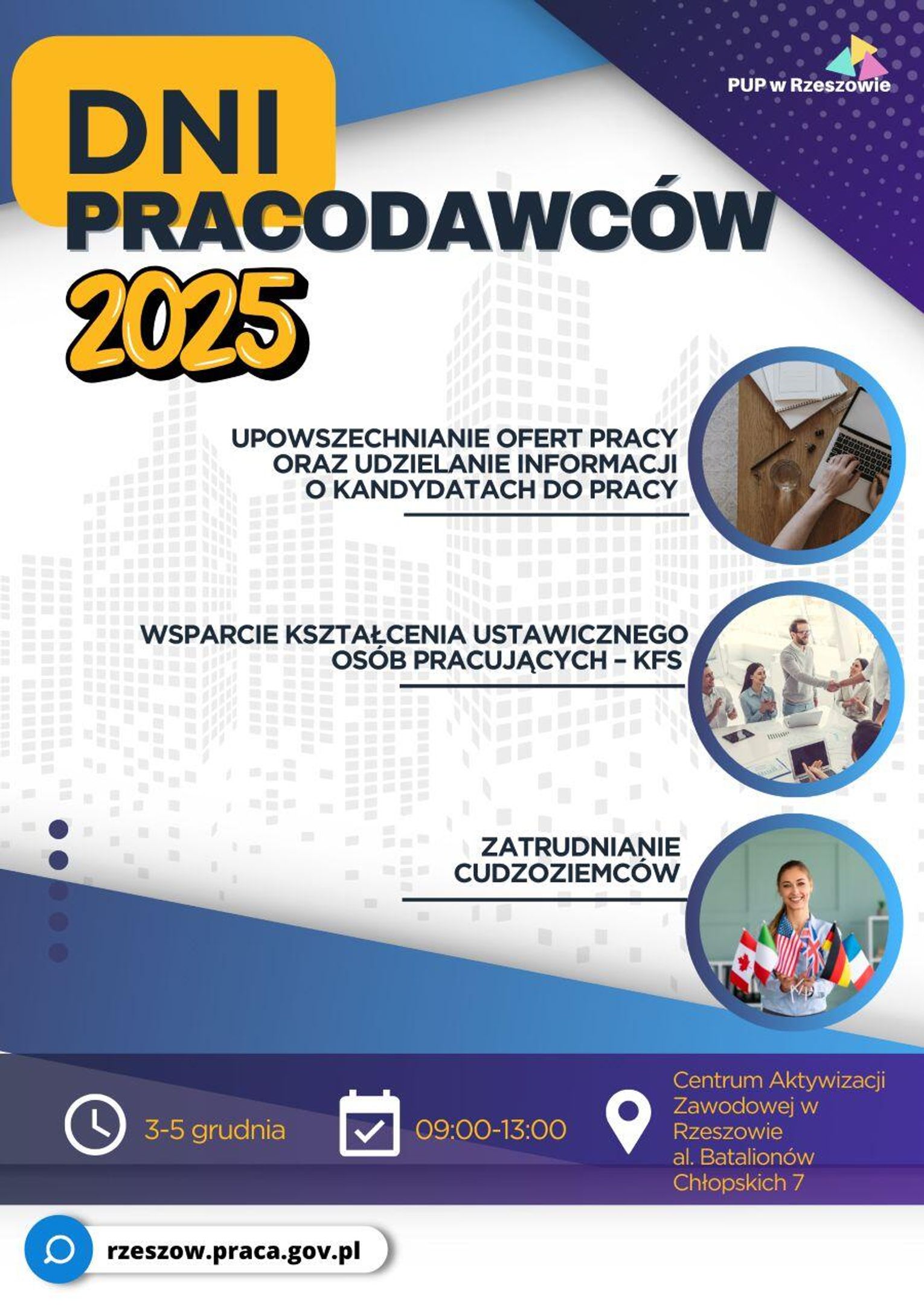 PUP w Rzeszowie

DNI PRACODAWCÓW 2025

UPOWSZECHNIANIE OFERT PRACY ORAZ UDZIELANIE INFORMACJI O KANDYDATACH DO PRACY

WSPARCIE KSZTAŁCENIA USTAWICZNEGO OSÓB PRACUJĄCYCH – KFS

ZATRUDNIANIE CUDZOZIEMCÓW

3-5 grudnia

09:00-13:00

Centrum Aktywizacji Zawodowej w Rzeszowie al. Batalionów Chłopskich 7

rzeszow.praca.gov.pl